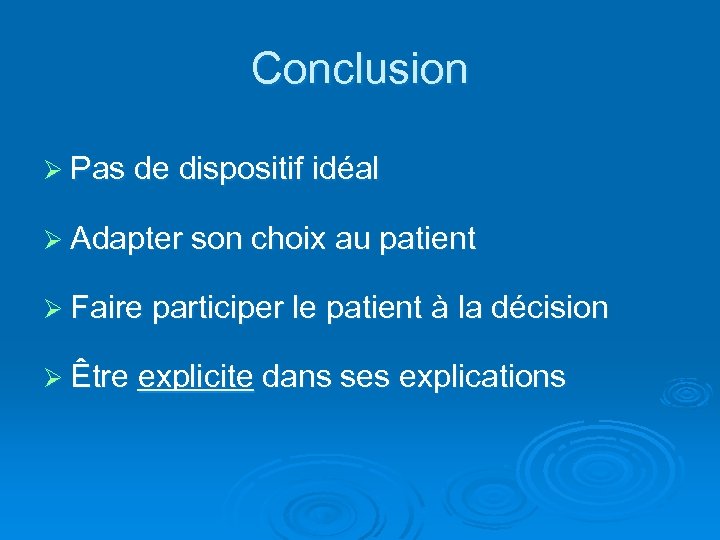 Conclusion

➢ Pas de dispositif idéal

➢ Adapter son choix au patient

➢ Faire participer le patient à la décision

➢ Être explicite dans ses explications